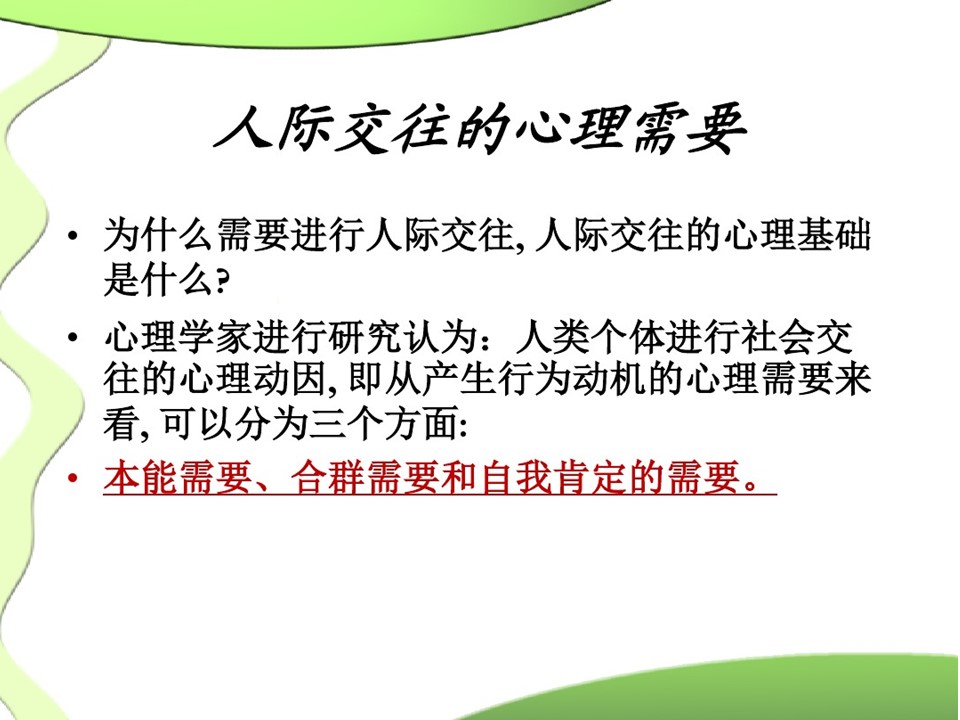 人际交往的心理需要

• 为什么需要进行人际交往, 人际交往的心理基础是什么?

• 心理学家进行研究认为：人类个体进行社会交往的心理动因, 即从产生行为动机的心理需要来看, 可以分为三个方面:

• 本能需要、合群需要和自我肯定的需要。